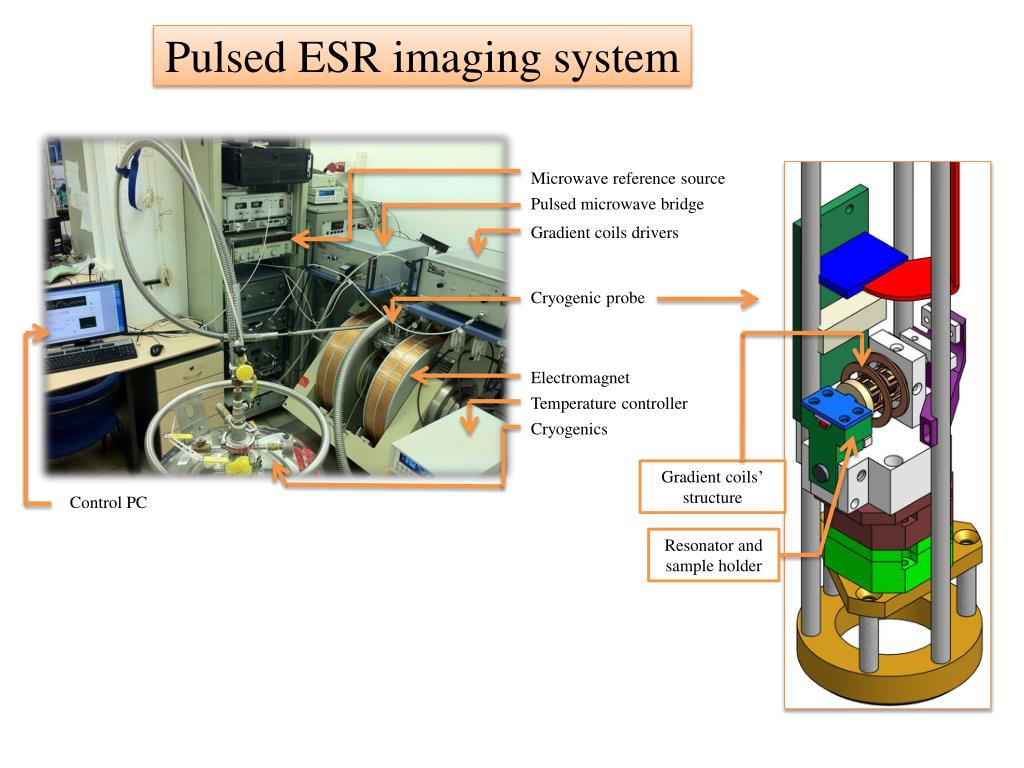 Pulsed ESR imaging system

Microwave reference source
Pulsed microwave bridge
Gradient coils drivers

Cryogenic probe

Electromagnet
Temperature controller
Cryogenics

Control PC

Gradient coils' structure

Resonator and sample holder